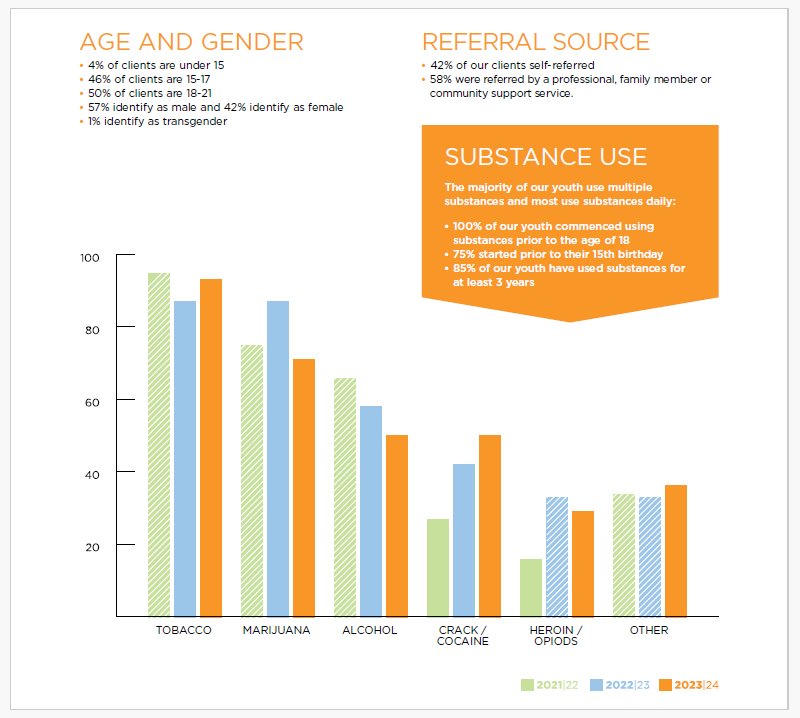 AGE AND GENDER

• 4% of clients are under 15
• 46% of clients are 15-17
• 50% of clients are 18-21
• 57% identify as male and 42% identify as female
• 1% identify as transgender

REFERRAL SOURCE

• 42% of our clients self-referred
• 58% were referred by a professional, family member or community support service.

SUBSTANCE USE

The majority of our youth use multiple substances and most use substances daily:

• 100% of our youth commenced using substances prior to the age of 18
• 75% started prior to their 15th birthday
• 85% of our youth have used substances for at least 3 years

100
80
60
40
20

TOBACCO
MARIJUANA
ALCOHOL
CRACK / COCAINE
HEROIN / OPIODS
OTHER

2021|22 2022|23 2023|24